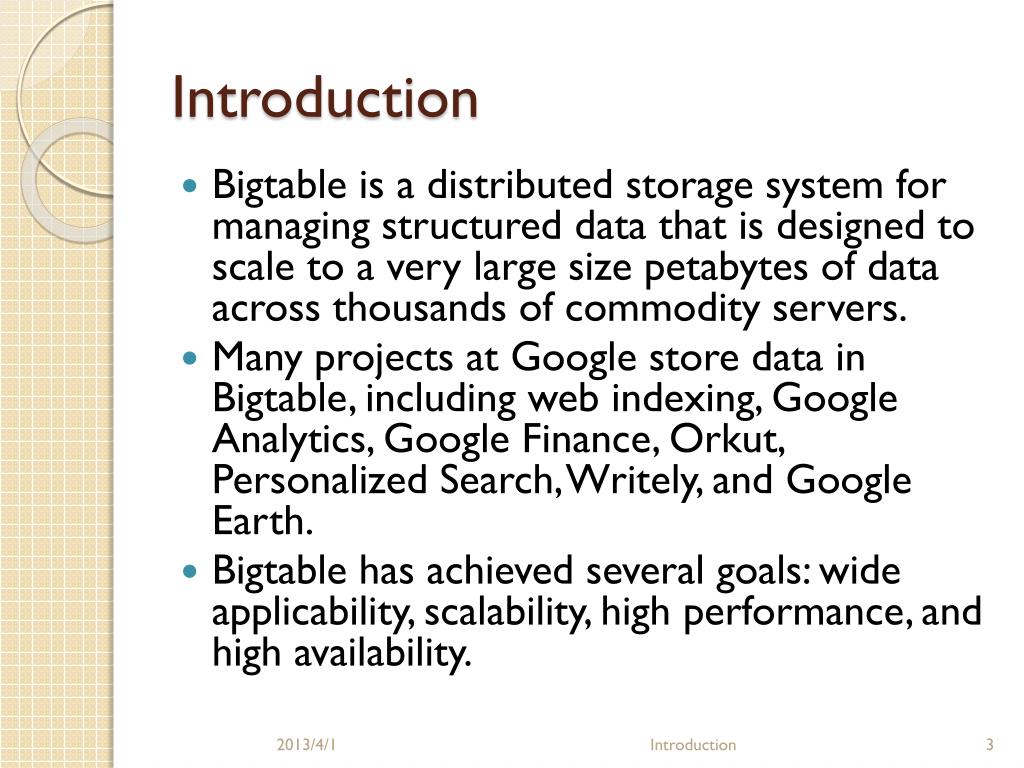 Introduction

- Bigtable is a distributed storage system for managing structured data that is designed to scale to a very large size petabytes of data across thousands of commodity servers.
- Many projects at Google store data in Bigtable, including web indexing, Google Analytics, Google Finance, Orkut, Personalized Search, Writely, and Google Earth.
- Bigtable has achieved several goals: wide applicability, scalability, high performance, and high availability.

2013/4/1 Introduction 3